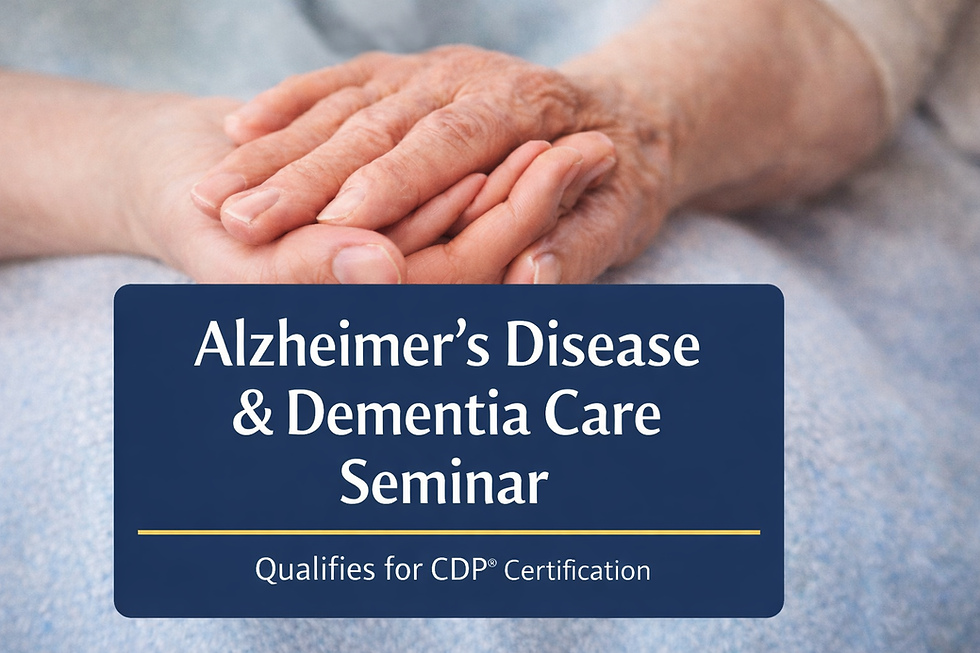 Alzheimer's Disease & Dementia Care Seminar

Qualifies for CDP® Certification